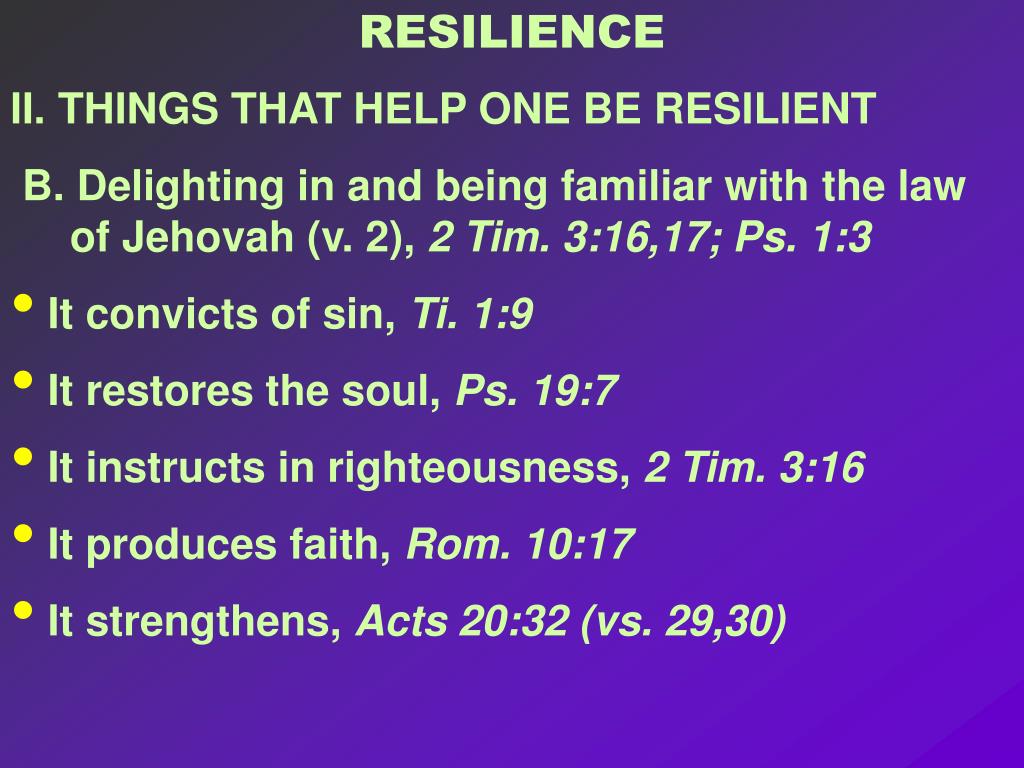 RESILIENCE

II. THINGS THAT HELP ONE BE RESILIENT

B. Delighting in and being familiar with the law of Jehovah (v. 2), 2 Tim. 3:16,17; Ps. 1:3

• It convicts of sin, Ti. 1:9

• It restores the soul, Ps. 19:7

• It instructs in righteousness, 2 Tim. 3:16

• It produces faith, Rom. 10:17

• It strengthens, Acts 20:32 (vs. 29,30)